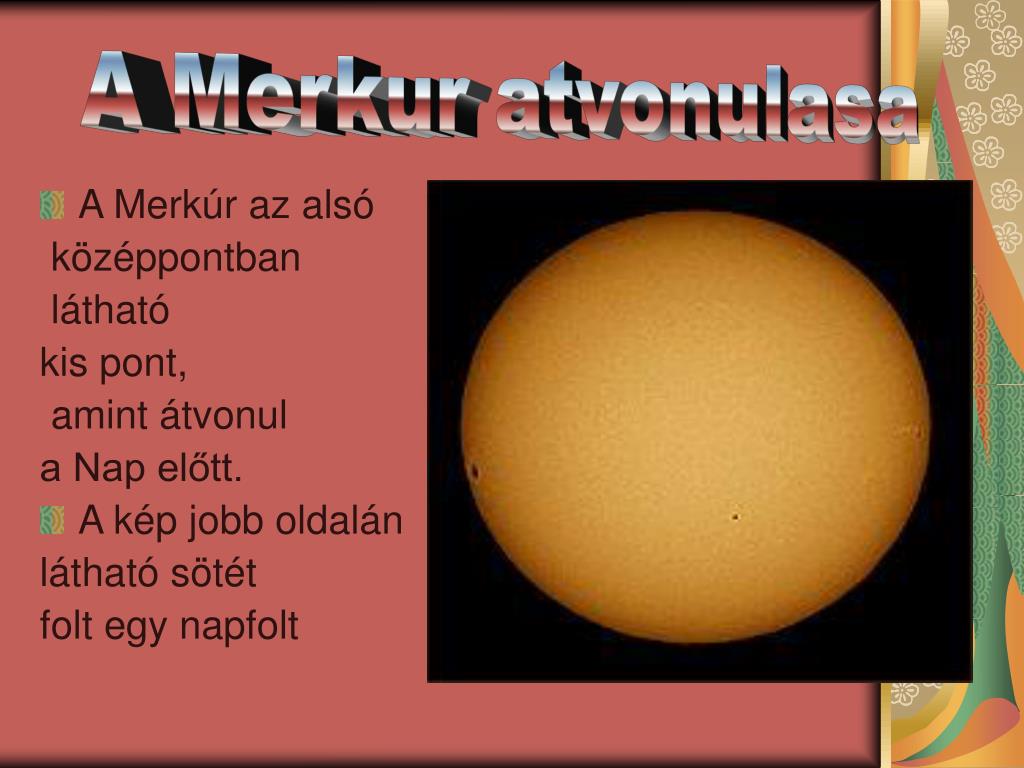 A Merkur atvonulasa

A Merkúr az alsó középpontban látható kis pont, amint átvonul a Nap előtt.

A kép jobb oldalán látható sötét folt egy napfolt